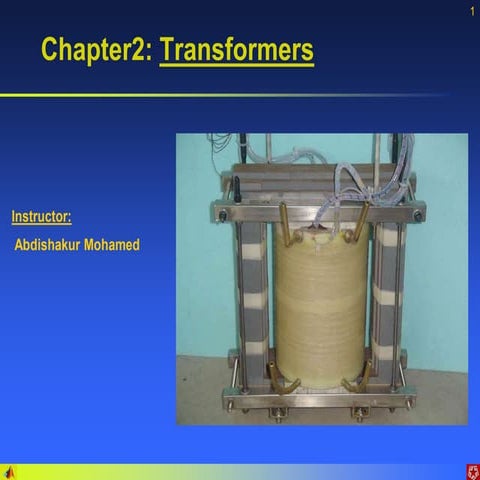 1

Chapter2: Transformers

Instructor:

Abdishakur Mohamed